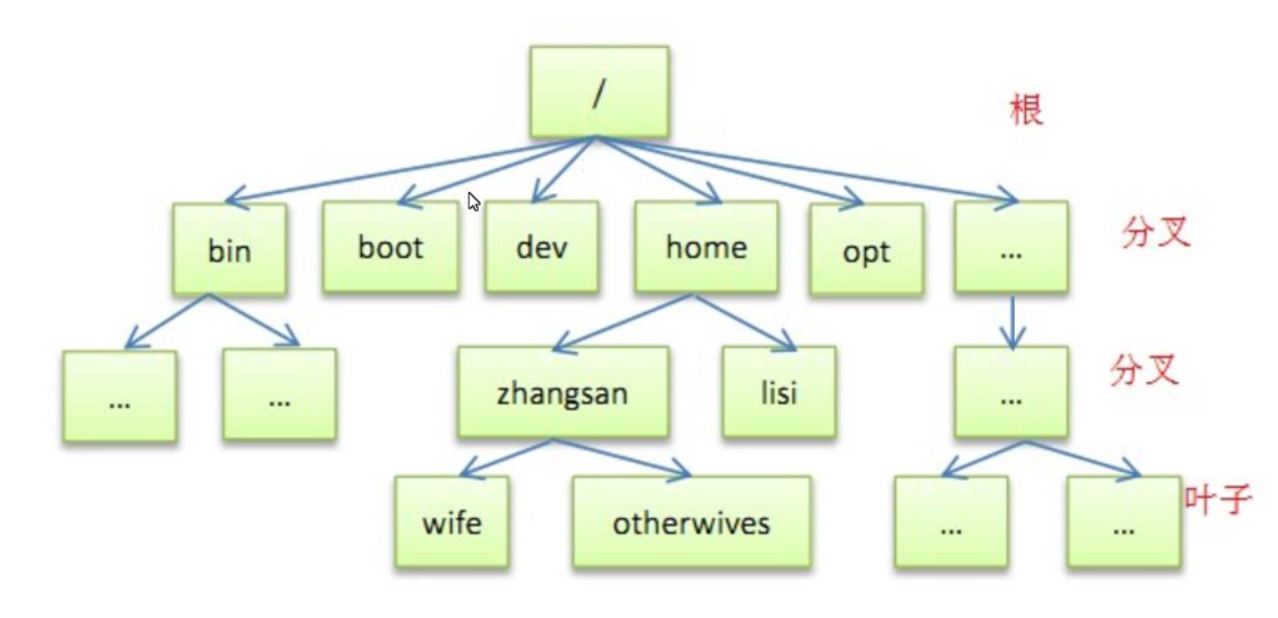 /

根

bin boot dev home opt …

分叉

… … zhangsan lisi …

分叉

wife otherwives … …

叶子